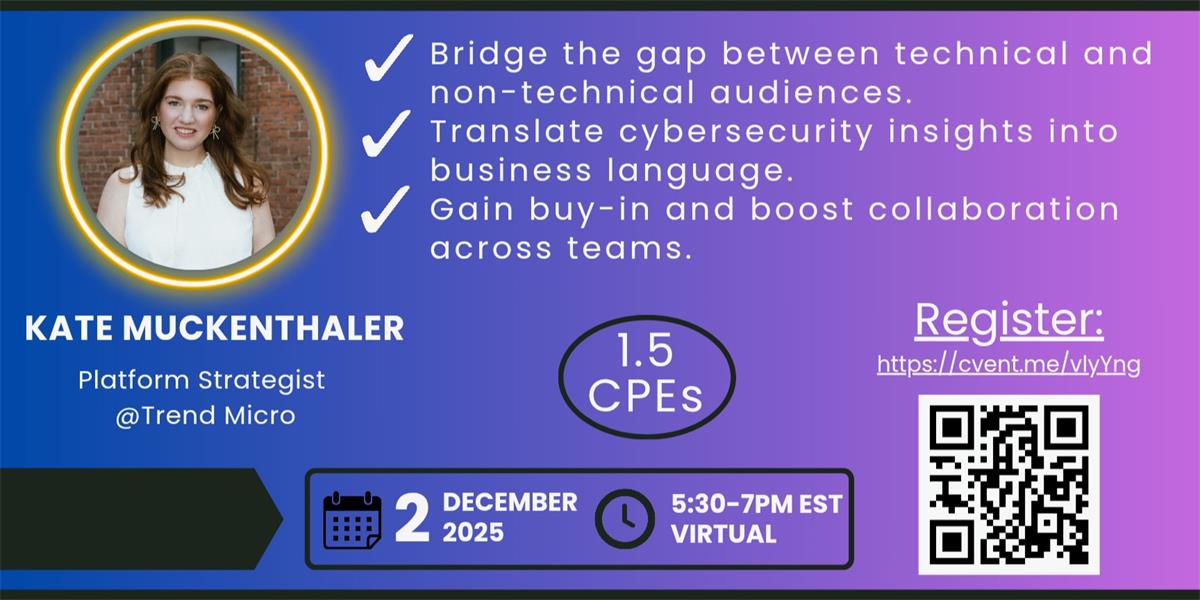 ✓ Bridge the gap between technical and non-technical audiences.
✓ Translate cybersecurity insights into business language.
✓ Gain buy-in and boost collaboration across teams.

KATE MUCKENTHALER

Platform Strategist
@Trend Micro

1.5
CPEs

Register:
https://cvent.me/vlyYng

2 DECEMBER 2025

5:30-7PM EST
VIRTUAL